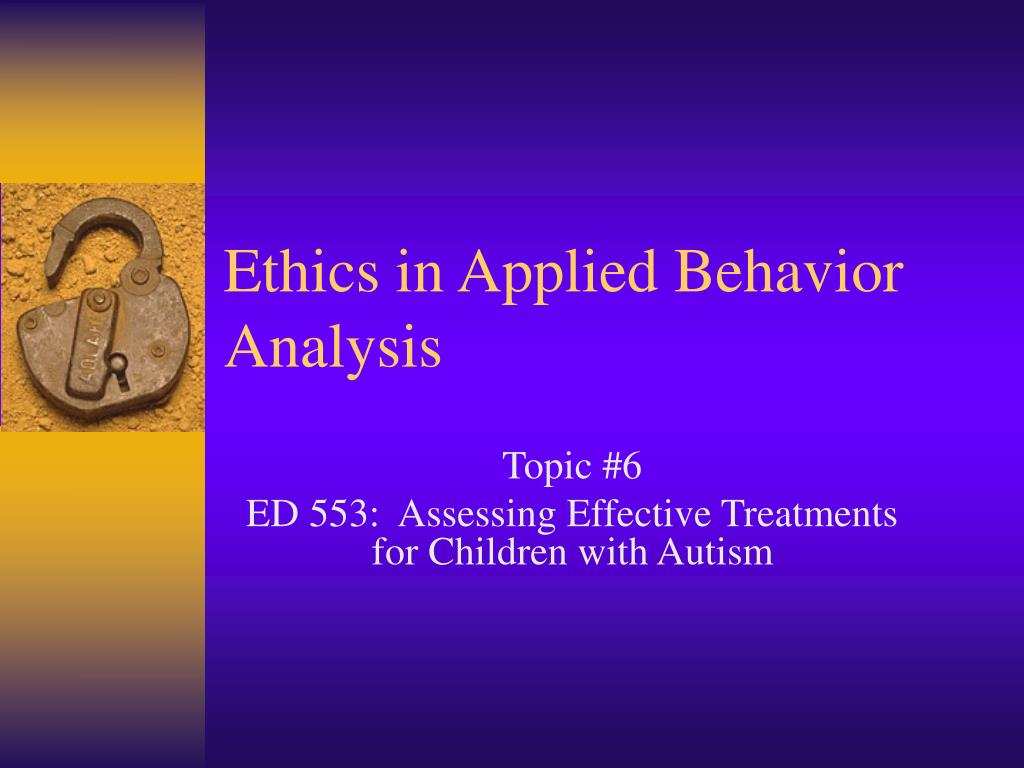 Ethics in Applied Behavior Analysis

Topic #6

ED 553: Assessing Effective Treatments for Children with Autism